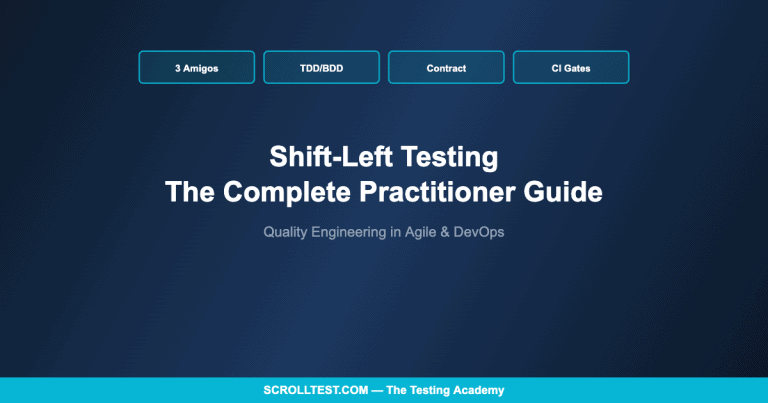 3 Amigos

TDD/BDD

Contract

CI Gates

Shift-Left Testing
The Complete Practitioner Guide

Quality Engineering in Agile & DevOps

SCROLLTEST.COM — The Testing Academy